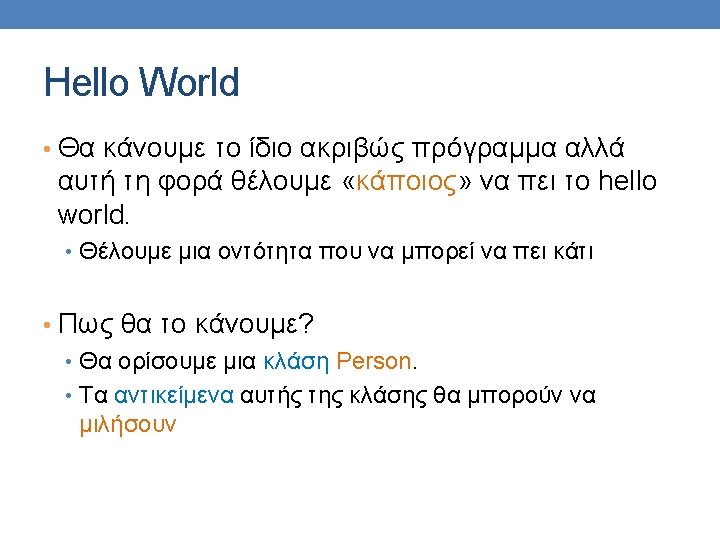 Hello World

• Θα κάνουμε το ίδιο ακριβώς πρόγραμμα αλλά αυτή τη φορά θέλουμε «κάποιος» να πει το hello world.
  • Θέλουμε μια οντότητα που να μπορεί να πει κάτι

• Πως θα το κάνουμε?
  • Θα ορίσουμε μια κλάση Person.
  • Τα αντικείμενα αυτής της κλάσης θα μπορούν να μιλήσουν